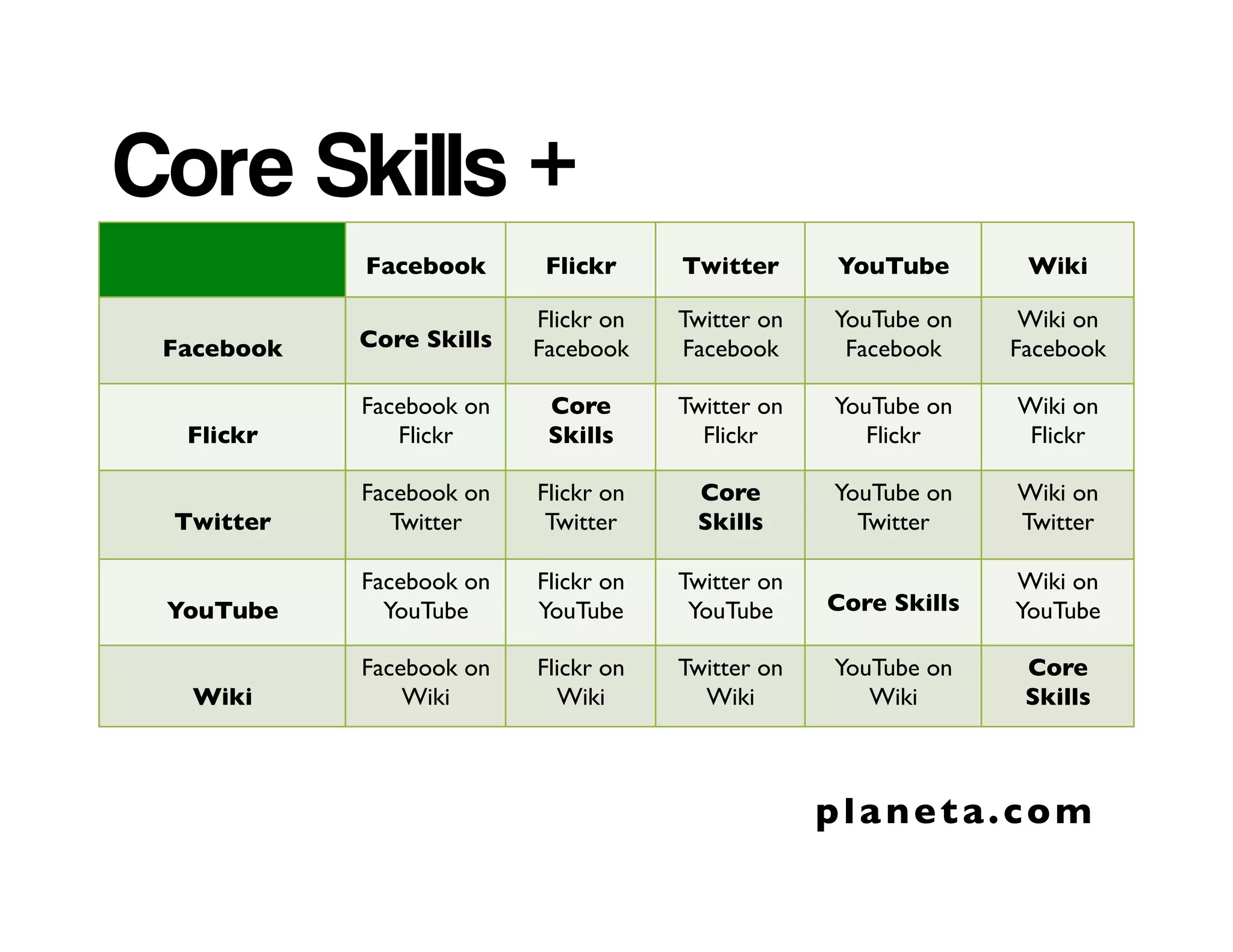 Core Skills +

| | Facebook | Flickr | Twitter | YouTube | Wiki |
|---|---|---|---|---|---|
| Facebook | Core Skills | Flickr on Facebook | Twitter on Facebook | YouTube on Facebook | Wiki on Facebook |
| Flickr | Facebook on Flickr | Core Skills | Twitter on Flickr | YouTube on Flickr | Wiki on Flickr |
| Twitter | Facebook on Twitter | Flickr on Twitter | Core Skills | YouTube on Twitter | Wiki on Twitter |
| YouTube | Facebook on YouTube | Flickr on YouTube | Twitter on YouTube | Core Skills | Wiki on YouTube |
| Wiki | Facebook on Wiki | Flickr on Wiki | Twitter on Wiki | YouTube on Wiki | Core Skills |

planeta.com